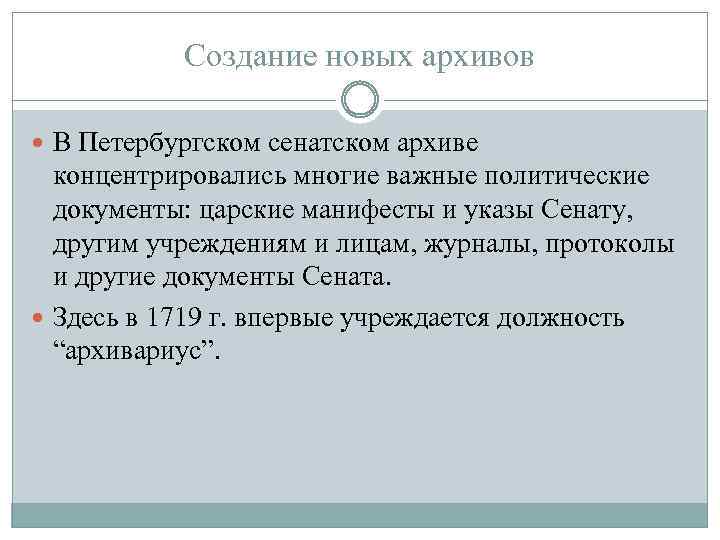 Создание новых архивов

В Петербургском сенатском архиве концентрировались многие важные политические документы: царские манифесты и указы Сенату, другим учреждениям и лицам, журналы, протоколы и другие документы Сената.

Здесь в 1719 г. впервые учреждается должность “архивариус”.